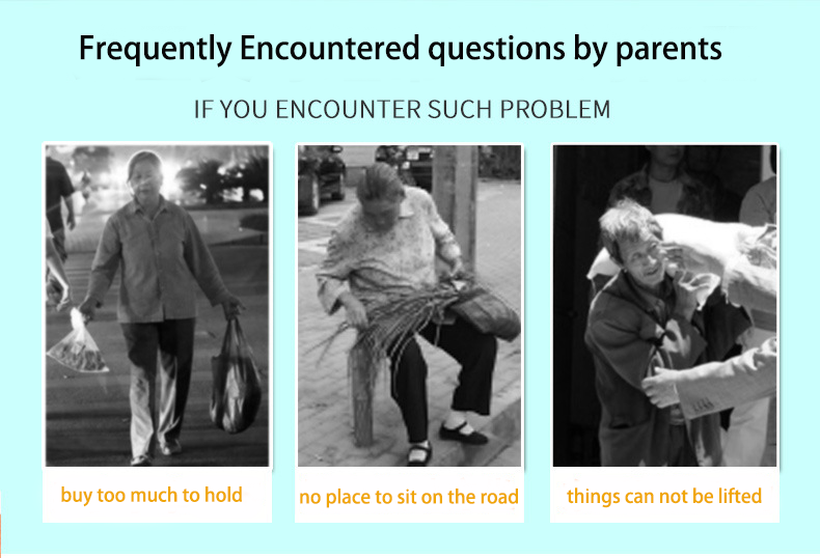 Frequently Encountered questions by parents

IF YOU ENCOUNTER SUCH PROBLEM

buy too much to hold

no place to sit on the road

things can not be lifted